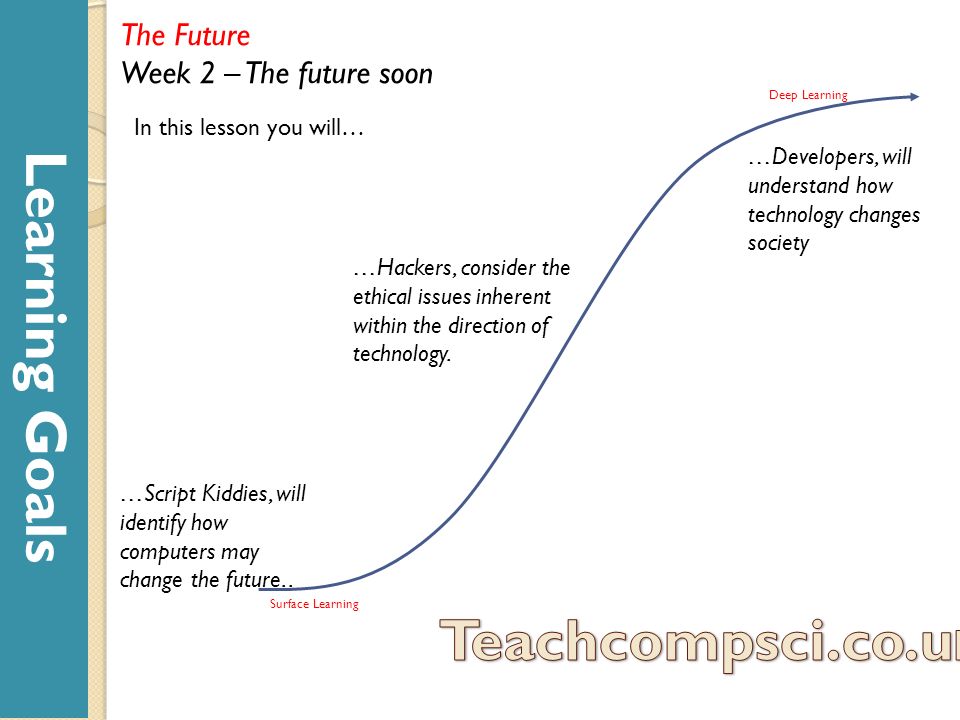 Learning Goals

The Future
Week 2 – The future soon

In this lesson you will…

Deep Learning

…Developers, will understand how technology changes society

…Hackers, consider the ethical issues inherent within the direction of technology.

…Script Kiddies, will identify how computers may change the future..

Surface Learning

Teachcompsci.co.u